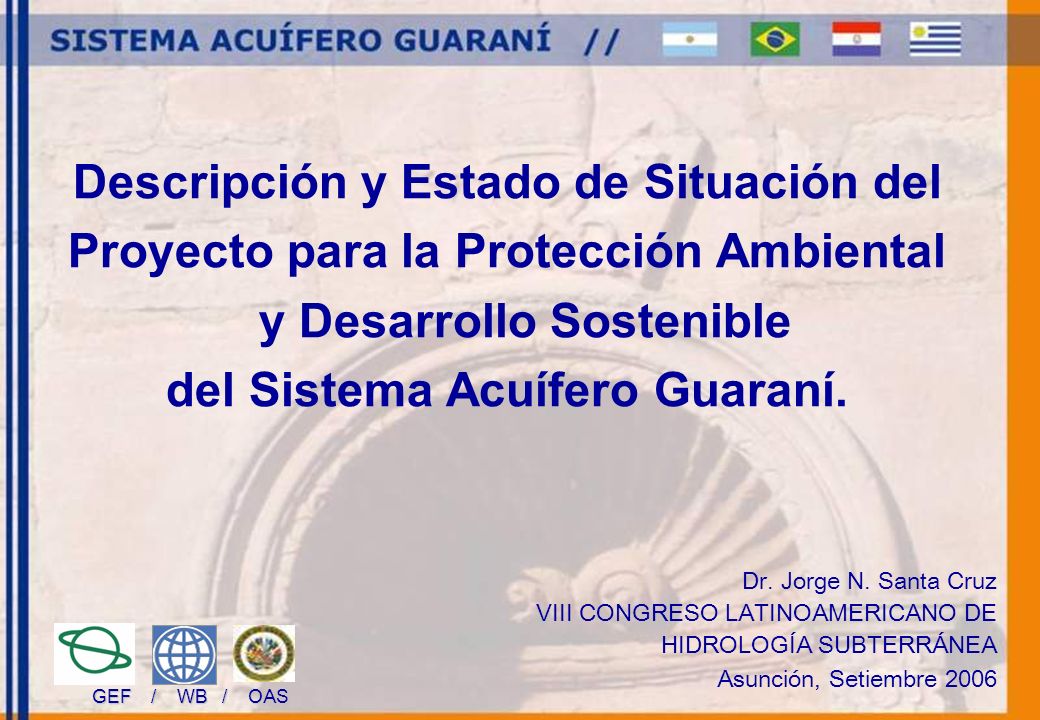 SISTEMA ACUÍFERO GUARANÍ //

Descripción y Estado de Situación del Proyecto para la Protección Ambiental y Desarrollo Sostenible del Sistema Acuífero Guaraní.

Dr. Jorge N. Santa Cruz
VIII CONGRESO LATINOAMERICANO DE HIDROLOGÍA SUBTERRÁNEA
Asunción, Setiembre 2006

GEF / WB / OAS